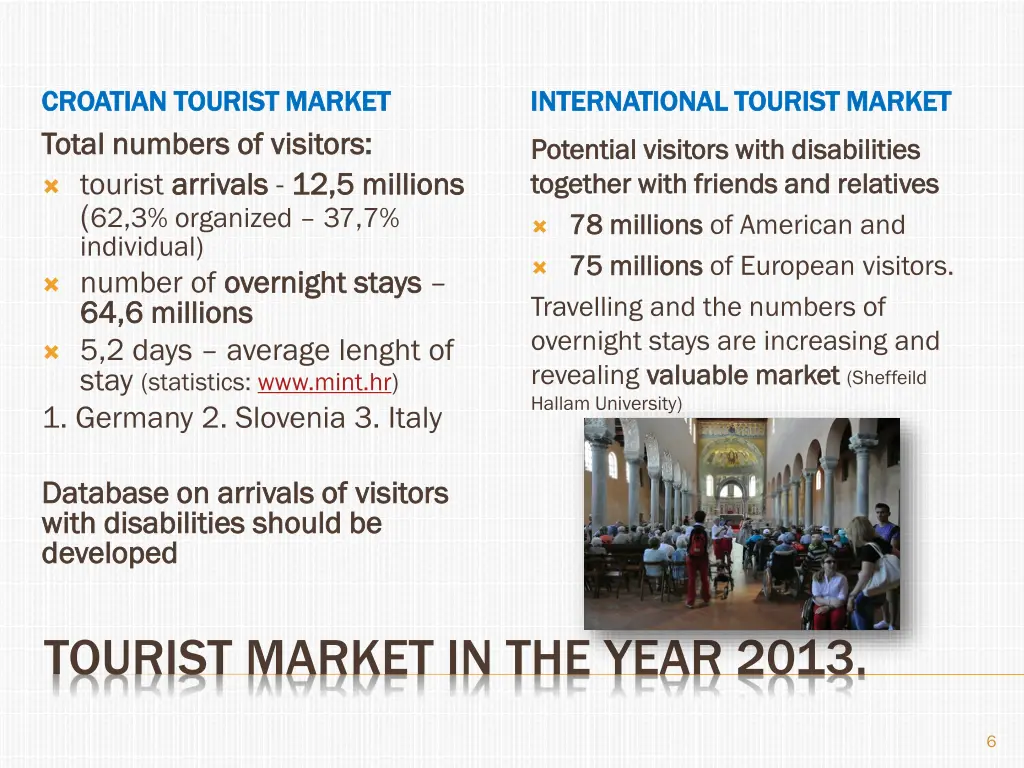 CROATIAN TOURIST MARKET

Total numbers of visitors:

tourist arrivals - 12,5 millions (62,3% organized – 37,7% individual)

number of overnight stays – 64,6 millions

5,2 days – average lenght of stay (statistics: www.mint.hr)

1. Germany 2. Slovenia 3. Italy

Database on arrivals of visitors with disabilities should be developed

INTERNATIONAL TOURIST MARKET

Potential visitors with disabilities together with friends and relatives

78 millions of American and

75 millions of European visitors.

Travelling and the numbers of overnight stays are increasing and revealing valuable market (Sheffeild Hallam University)

TOURIST MARKET IN THE YEAR 2013.

6